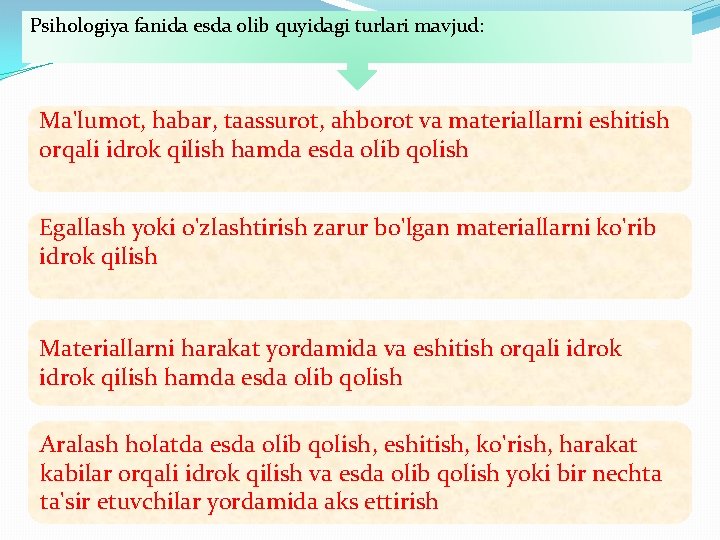 Psihologiya fanida esda olib quyidagi turlari mavjud:

Ma'lumot, habar, taassurot, ahborot va materiallarni eshitish orqali idrok qilish hamda esda olib qolish

Egallash yoki o'zlashtirish zarur bo'lgan materiallarni ko'rib idrok qilish

Materiallarni harakat yordamida va eshitish orqali idrok idrok qilish hamda esda olib qolish

Aralash holatda esda olib qolish, eshitish, ko'rish, harakat kabilar orqali idrok qilish va esda olib qolish yoki bir nechta ta'sir etuvchilar yordamida aks ettirish